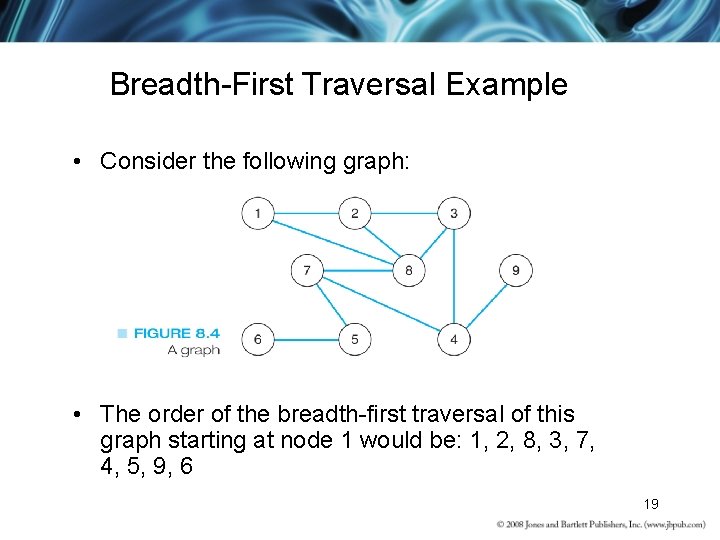 Breadth-First Traversal Example

• Consider the following graph:

1
2
3
7
8
9
6
5
4

FIGURE 8.4
A graph

• The order of the breadth-first traversal of this graph starting at node 1 would be: 1, 2, 8, 3, 7, 4, 5, 9, 6

19

© 2008 Jones and Bartlett Publishers, Inc. (www.jbpub.com)